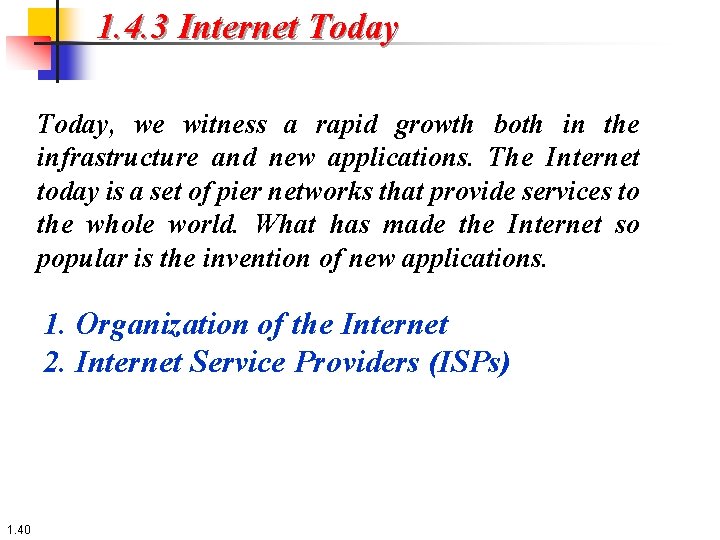 1.4.3 Internet Today

Today, we witness a rapid growth both in the infrastructure and new applications. The Internet today is a set of pier networks that provide services to the whole world. What has made the Internet so popular is the invention of new applications.

1. Organization of the Internet
2. Internet Service Providers (ISPs)

1.40